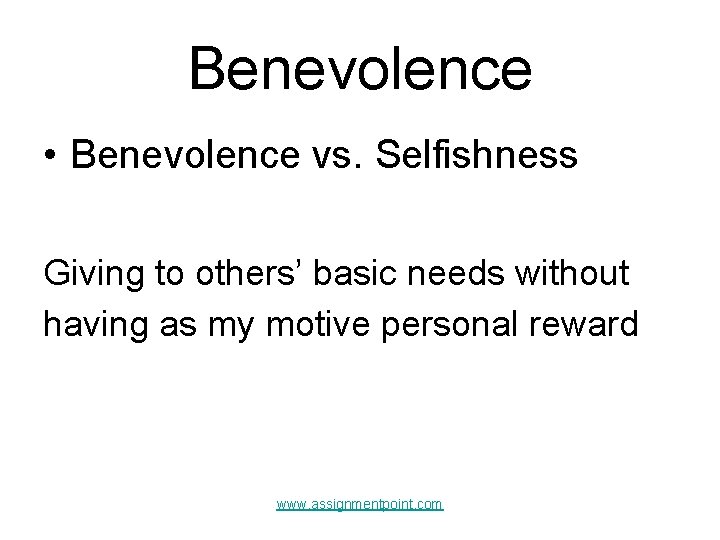 Benevolence

• Benevolence vs. Selfishness

Giving to others’ basic needs without having as my motive personal reward

www.assignmentpoint.com